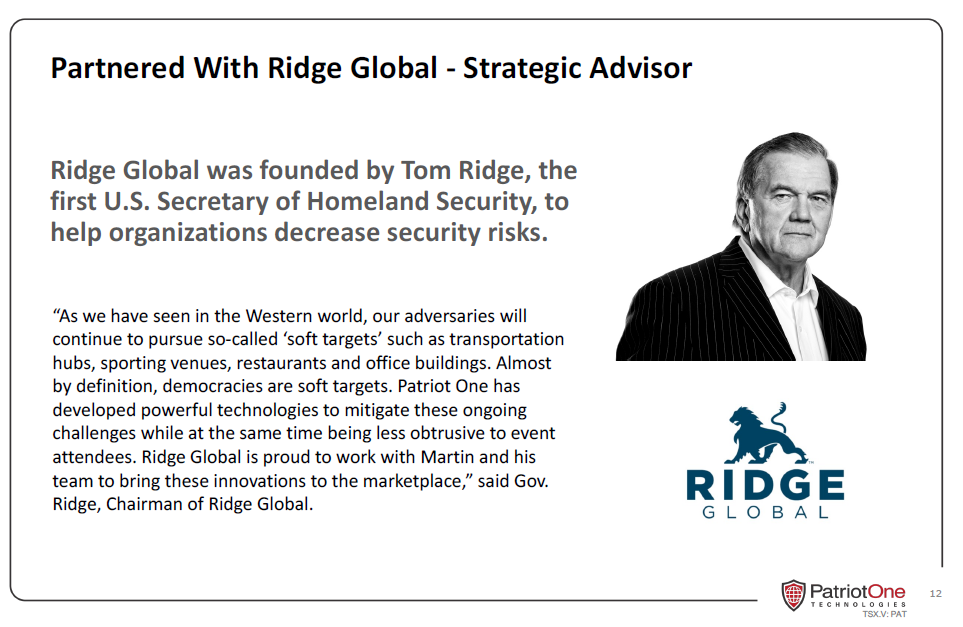 Partnered With Ridge Global - Strategic Advisor

Ridge Global was founded by Tom Ridge, the first U.S. Secretary of Homeland Security, to help organizations decrease security risks.

“As we have seen in the Western world, our adversaries will continue to pursue so-called ‘soft targets’ such as transportation hubs, sporting venues, restaurants and office buildings. Almost by definition, democracies are soft targets. Patriot One has developed powerful technologies to mitigate these ongoing challenges while at the same time being less obtrusive to event attendees. Ridge Global is proud to work with Martin and his team to bring these innovations to the marketplace,” said Gov. Ridge, Chairman of Ridge Global.

RIDGE GLOBAL

PatriotOne TECHNOLOGIES TSX.V: PAT

12